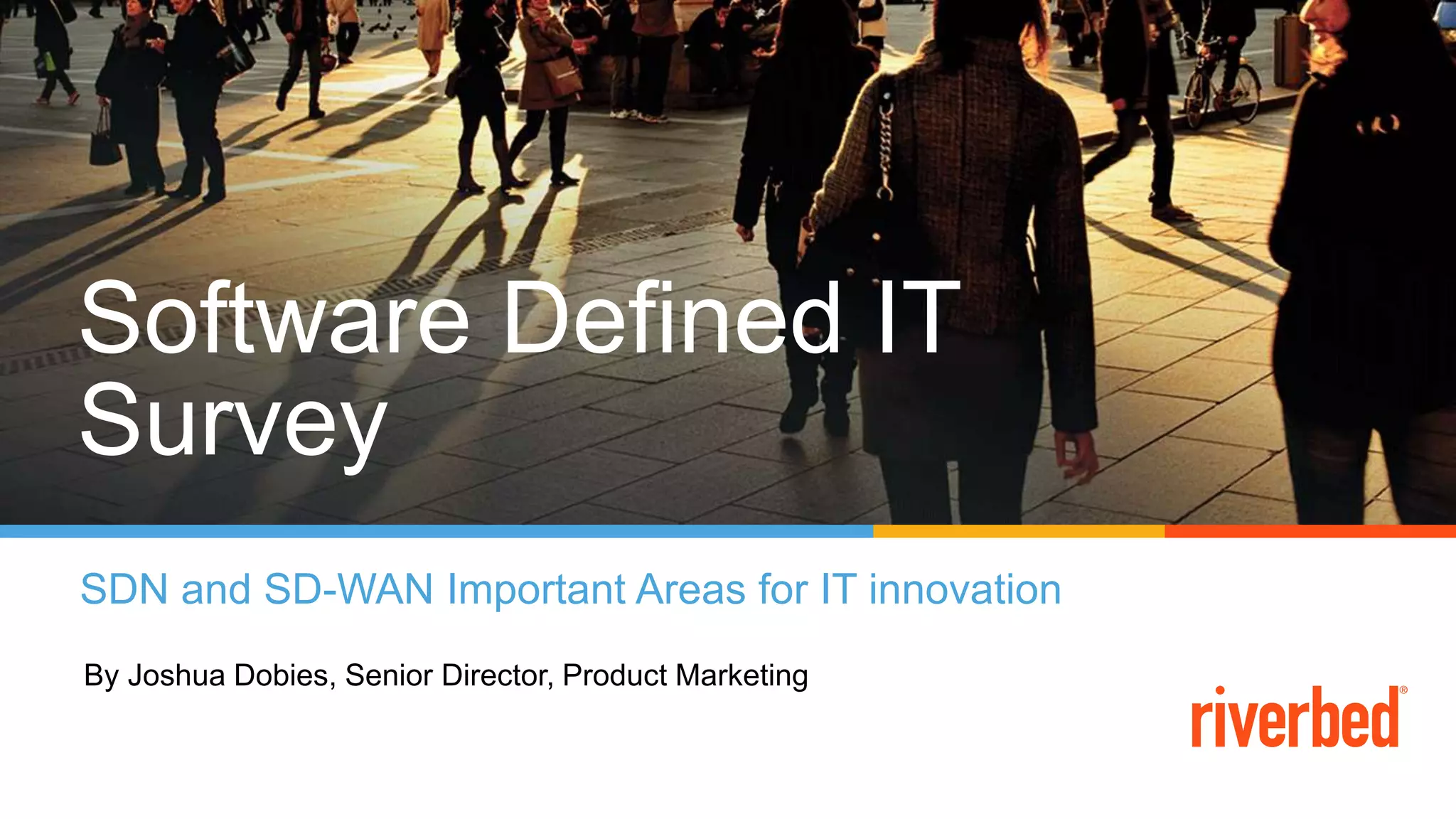 Software Defined IT Survey

SDN and SD-WAN Important Areas for IT innovation

By Joshua Dobies, Senior Director, Product Marketing

riverbed®